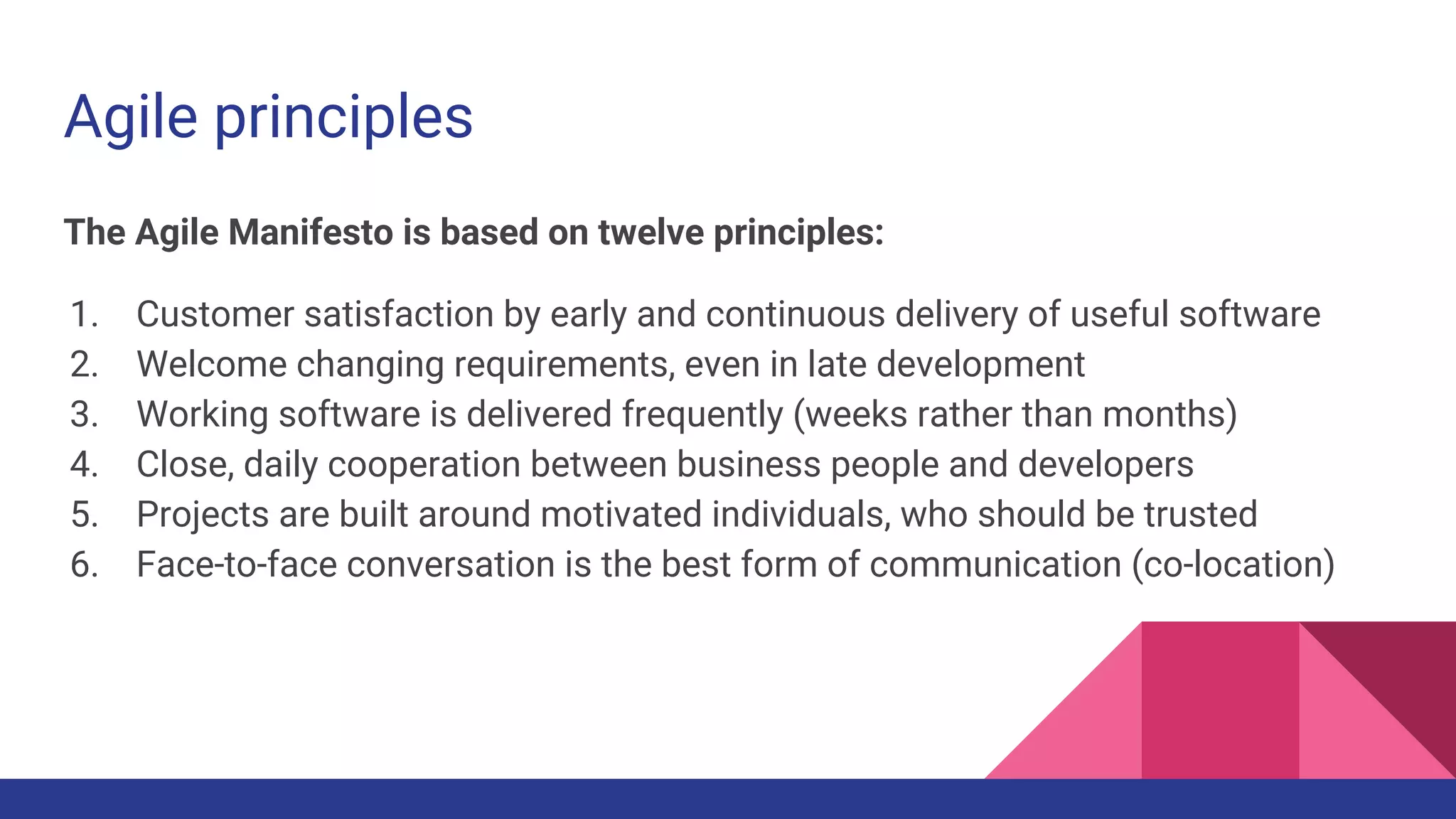 Agile principles

The Agile Manifesto is based on twelve principles:

1. Customer satisfaction by early and continuous delivery of useful software
2. Welcome changing requirements, even in late development
3. Working software is delivered frequently (weeks rather than months)
4. Close, daily cooperation between business people and developers
5. Projects are built around motivated individuals, who should be trusted
6. Face-to-face conversation is the best form of communication (co-location)